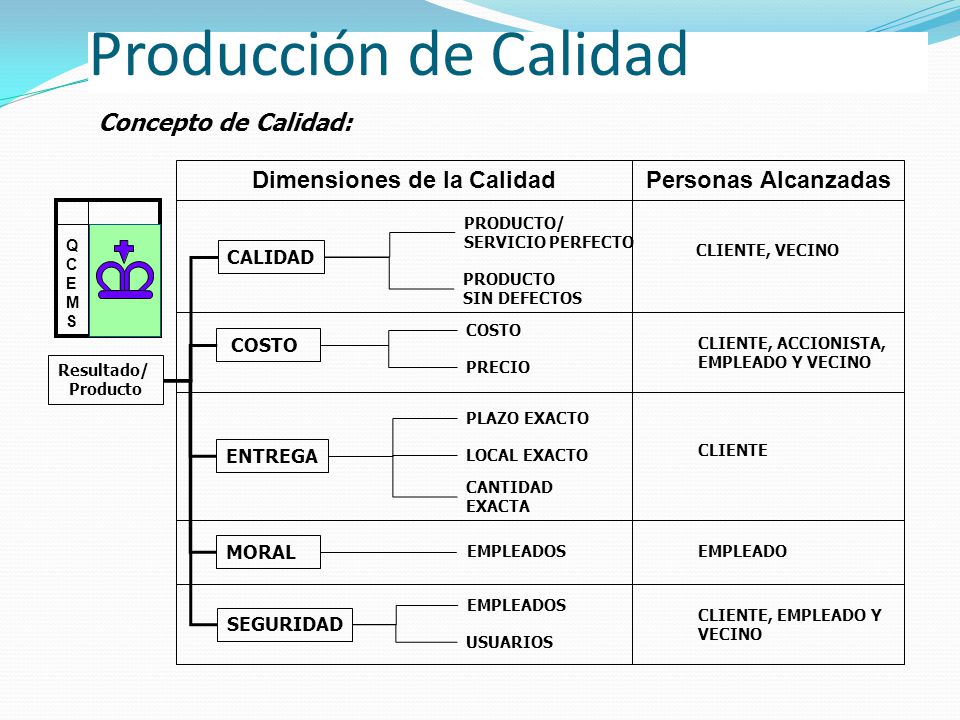 Producción de Calidad

Concepto de Calidad:

Q
C
E
M
S

Resultado/ Producto

| Dimensiones de la Calidad | Personas Alcanzadas |
|---|---|
| CALIDAD — PRODUCTO/ SERVICIO PERFECTO; PRODUCTO SIN DEFECTOS | CLIENTE, VECINO |
| COSTO — COSTO; PRECIO | CLIENTE, ACCIONISTA, EMPLEADO Y VECINO |
| ENTREGA — PLAZO EXACTO; LOCAL EXACTO; CANTIDAD EXACTA | CLIENTE |
| MORAL — EMPLEADOS | EMPLEADO |
| SEGURIDAD — EMPLEADOS; USUARIOS | CLIENTE, EMPLEADO Y VECINO |